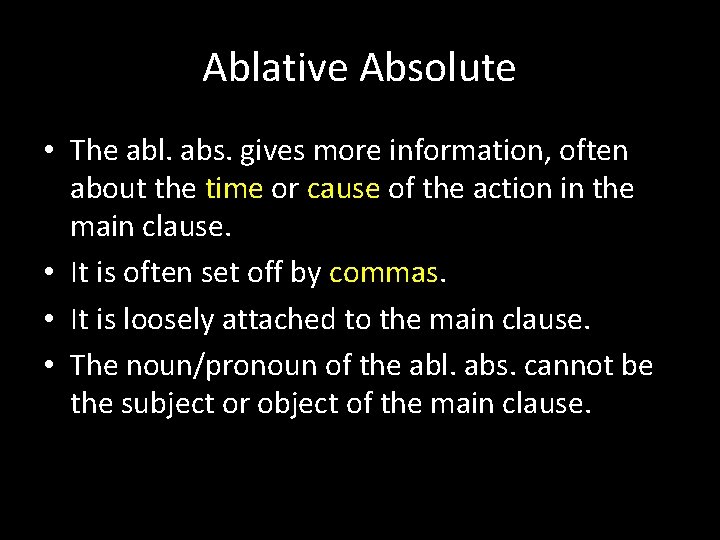 Ablative Absolute

• The abl. abs. gives more information, often about the time or cause of the action in the main clause.
• It is often set off by commas.
• It is loosely attached to the main clause.
• The noun/pronoun of the abl. abs. cannot be the subject or object of the main clause.